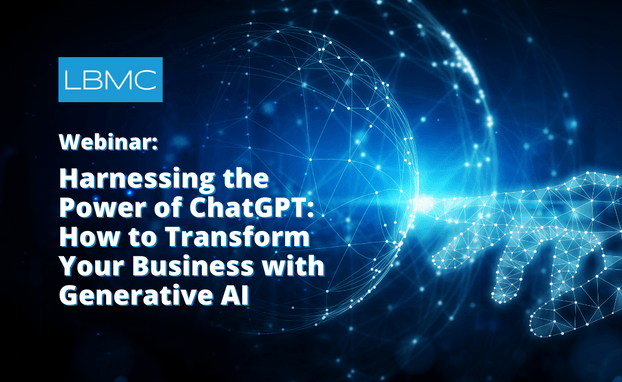 LBMC

Webinar:

Harnessing the Power of ChatGPT: How to Transform Your Business with Generative AI